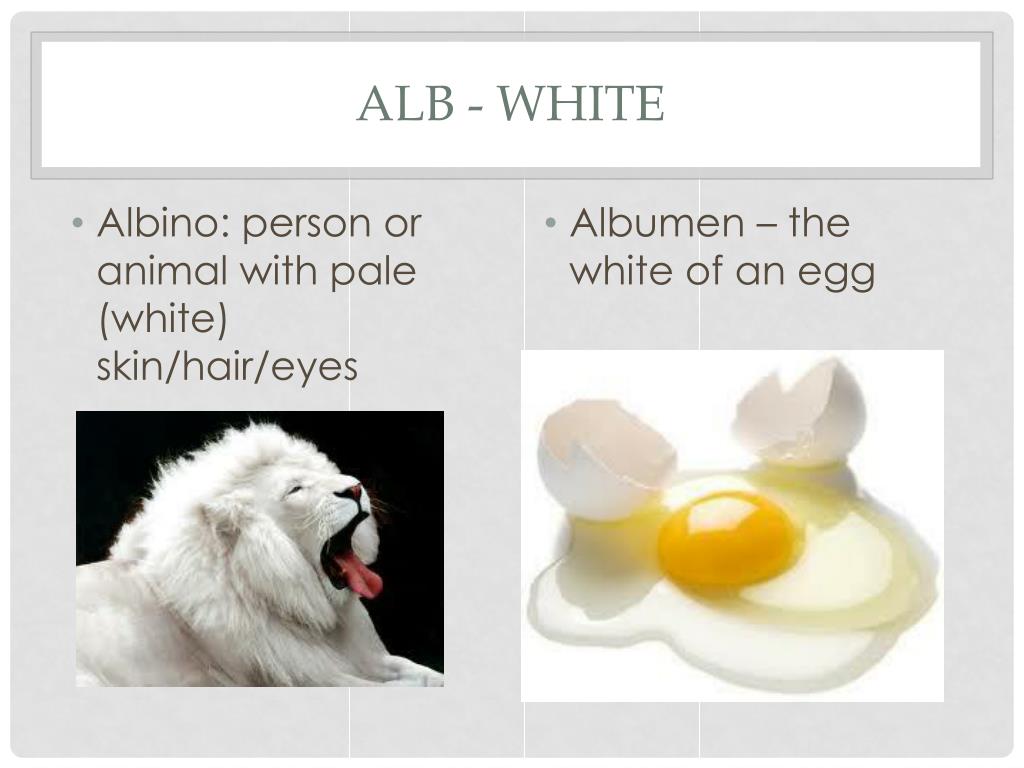 ALB - WHITE

• Albino: person or animal with pale (white) skin/hair/eyes

• Albumen – the white of an egg